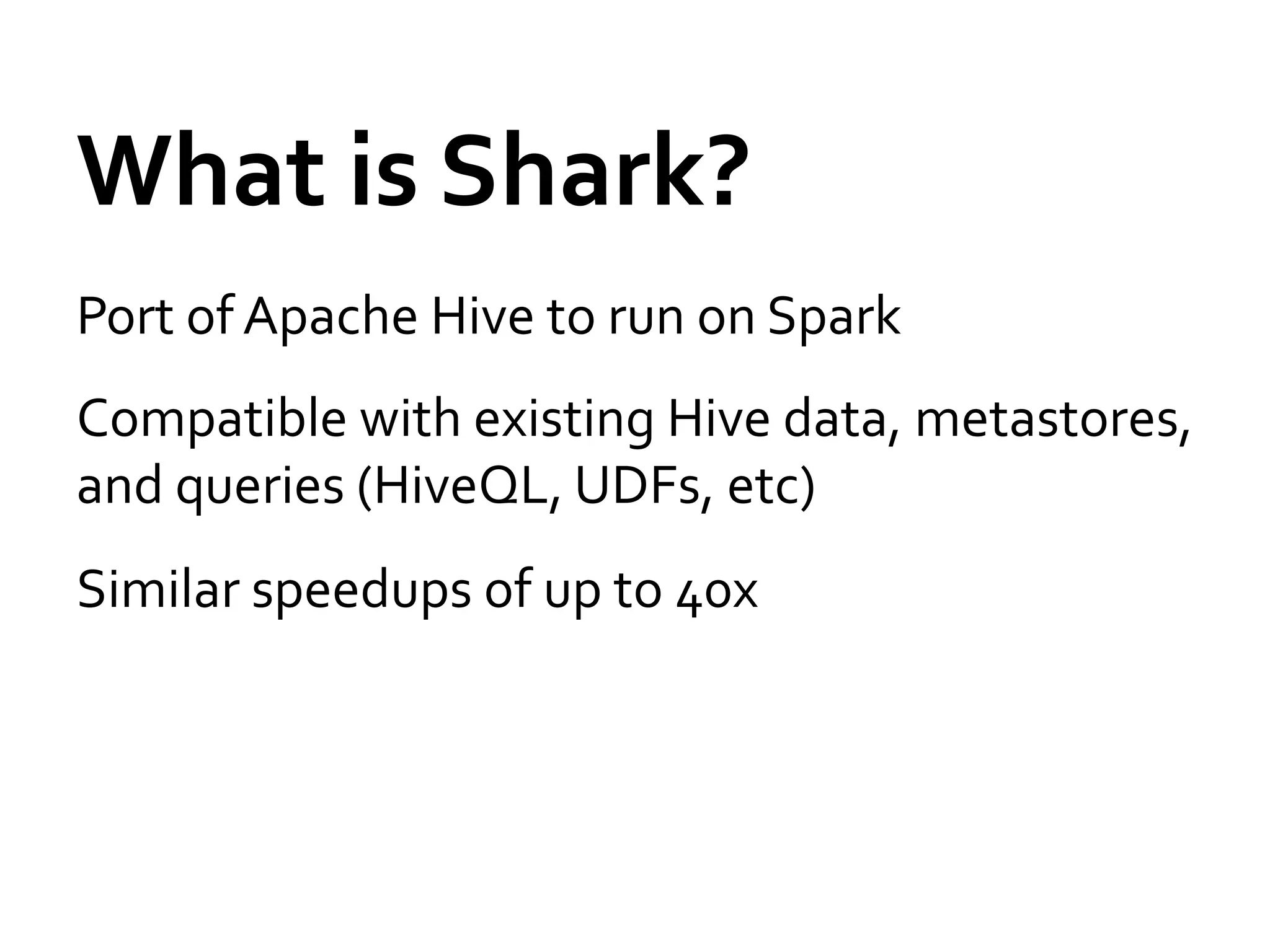 What is Shark?

Port of Apache Hive to run on Spark

Compatible with existing Hive data, metastores, and queries (HiveQL, UDFs, etc)

Similar speedups of up to 40x